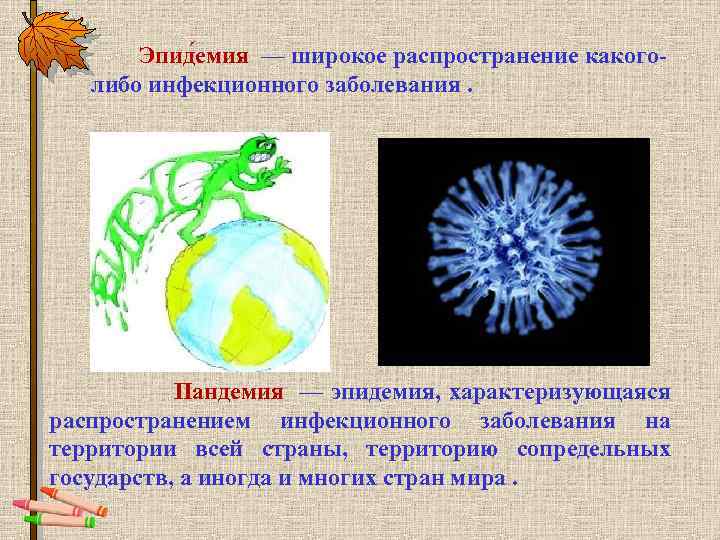 Эпиде́мия — широкое распространение какого-либо инфекционного заболевания .

ВИРУС

Пандемия — эпидемия, характеризующаяся распространением инфекционного заболевания на территории всей страны, территорию сопредельных государств, а иногда и многих стран мира .